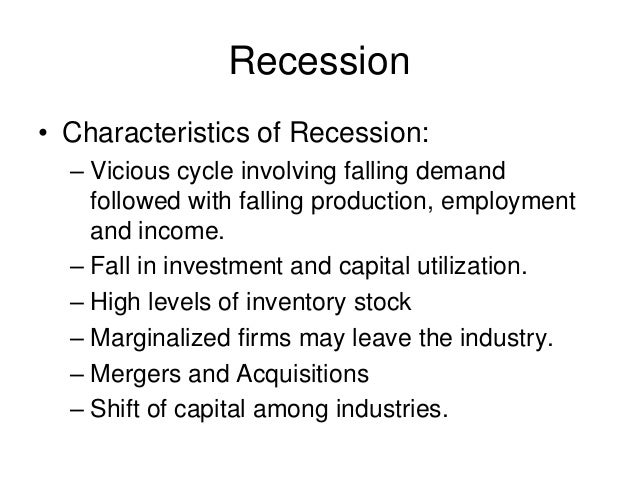 Recession

• Characteristics of Recession:
– Vicious cycle involving falling demand followed with falling production, employment and income.
– Fall in investment and capital utilization.
– High levels of inventory stock
– Marginalized firms may leave the industry.
– Mergers and Acquisitions
– Shift of capital among industries.